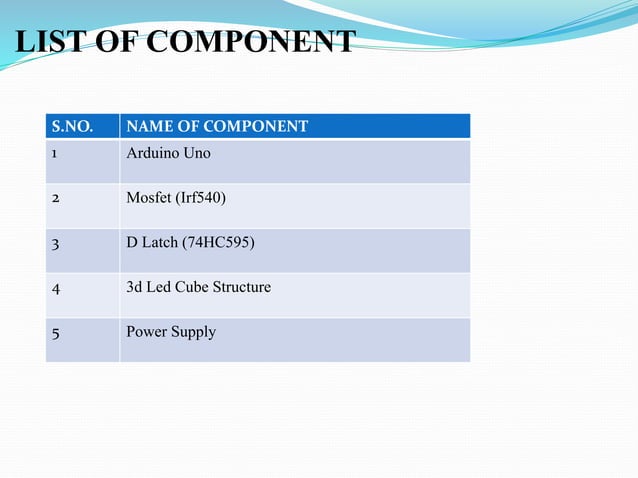 LIST OF COMPONENT

| S.NO. | NAME OF COMPONENT |
|---|---|
| 1 | Arduino Uno |
| 2 | Mosfet (Irf540) |
| 3 | D Latch (74HC595) |
| 4 | 3d Led Cube Structure |
| 5 | Power Supply |